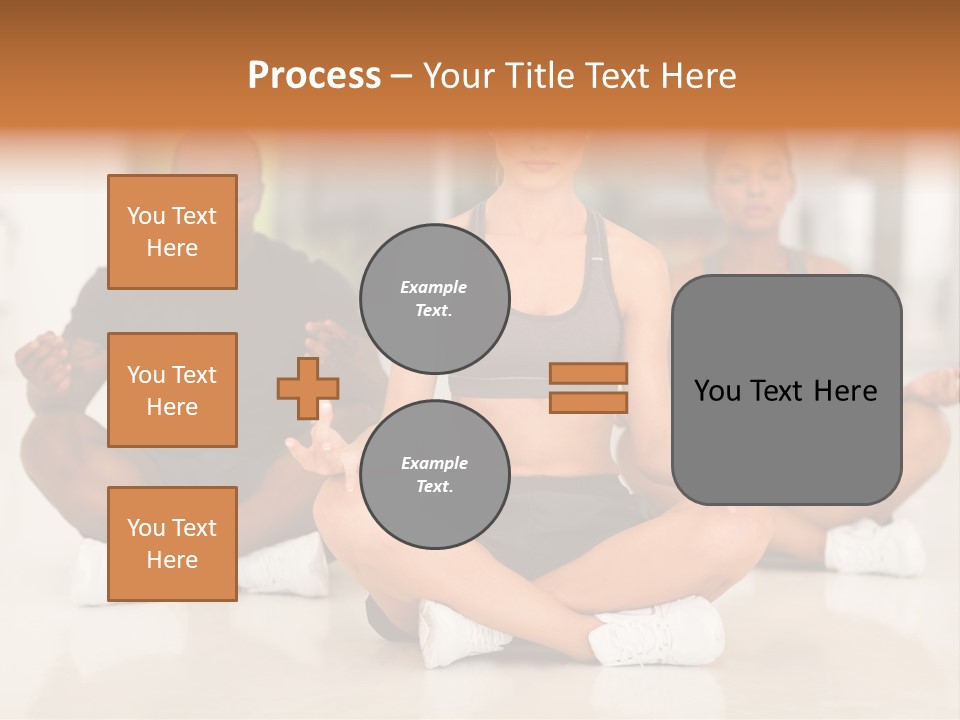 Process – Your Title Text Here

You Text Here

You Text Here

You Text Here

Example Text.

Example Text.

You Text Here